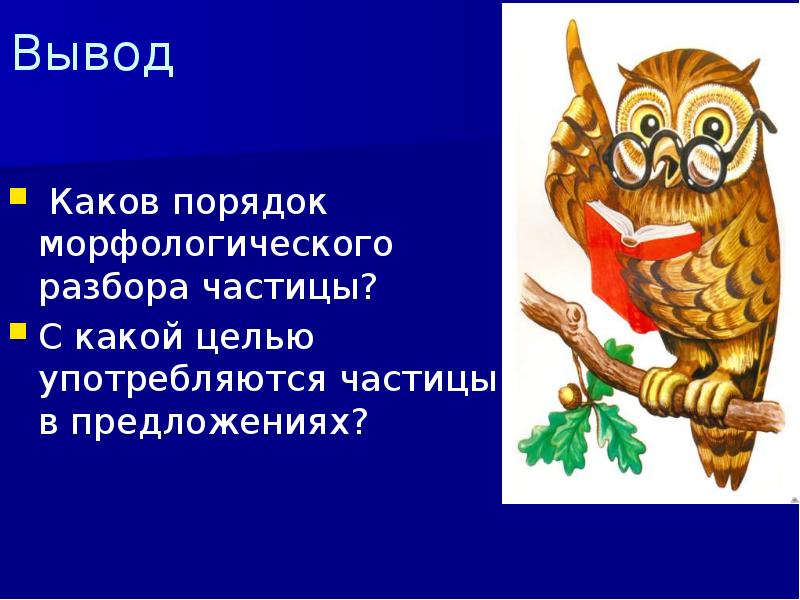 Вывод

Каков порядок морфологического разбора частицы?

С какой целью употребляются частицы в предложениях?